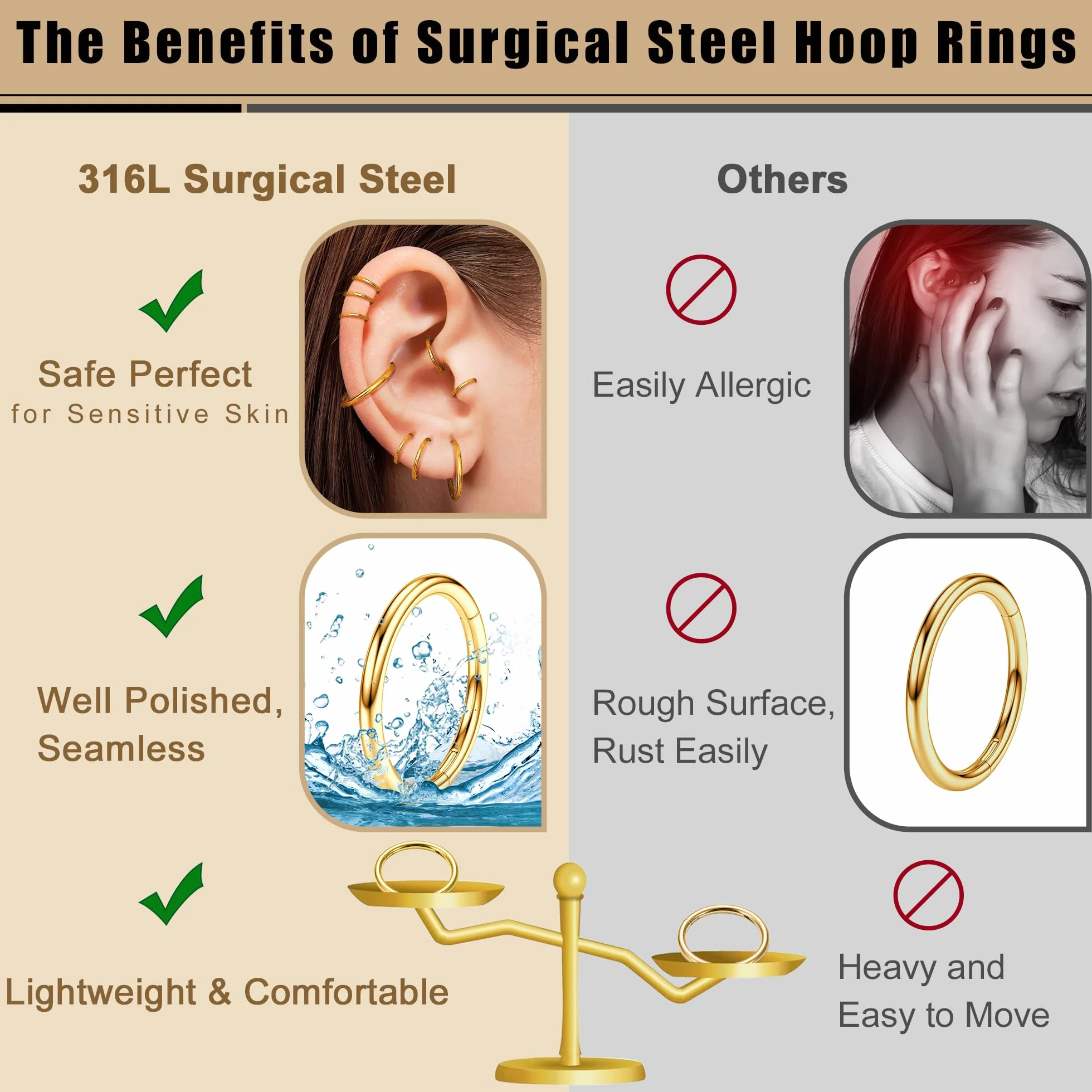 The Benefits of Surgical Steel Hoop Rings

316L Surgical Steel

Safe Perfect
for Sensitive Skin

Well Polished,
Seamless

Lightweight & Comfortable

Others

Easily Allergic

Rough Surface,
Rust Easily

Heavy and
Easy to Move